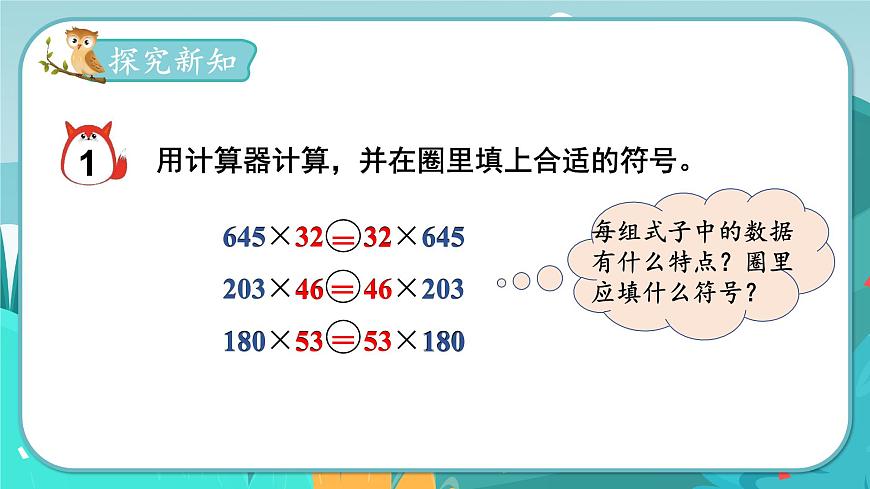 探究新知

1 用计算器计算，并在圈里填上合适的符号。

$645 \times 32 = 32 \times 645$

$203 \times 46 = 46 \times 203$

$180 \times 53 = 53 \times 180$

每组式子中的数据有什么特点？圈里应填什么符号？